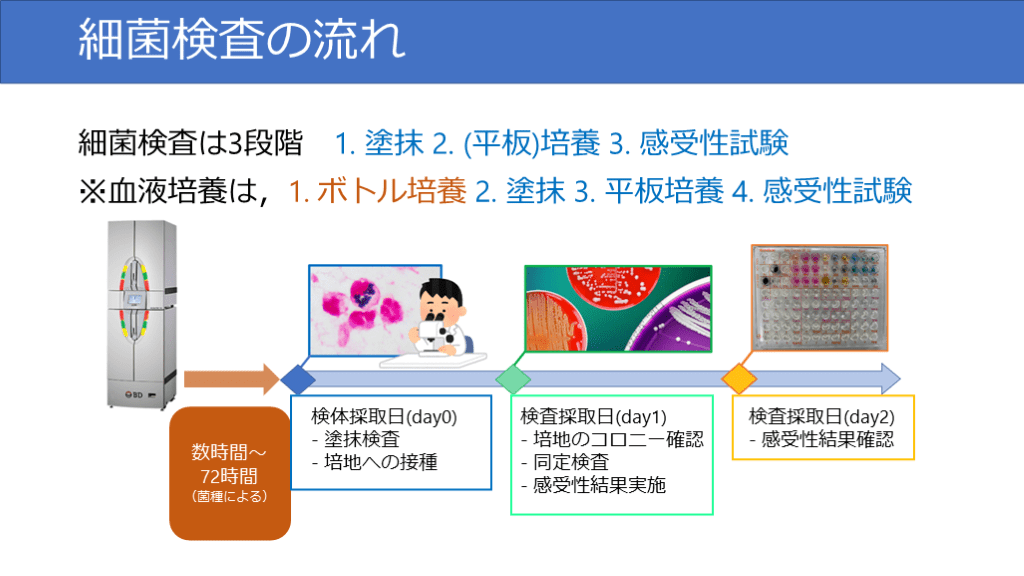 細菌検査の流れ

細菌検査は3段階　1. 塗抹 2. (平板)培養 3. 感受性試験
※血液培養は，1. ボトル培養 2. 塗抹 3. 平板培養 4. 感受性試験

BD

数時間～72時間
（菌種による）

検体採取日(day0)
- 塗抹検査
- 培地への接種

検査採取日(day1)
- 培地のコロニー確認
- 同定検査
- 感受性結果実施

検査採取日(day2)
- 感受性結果確認